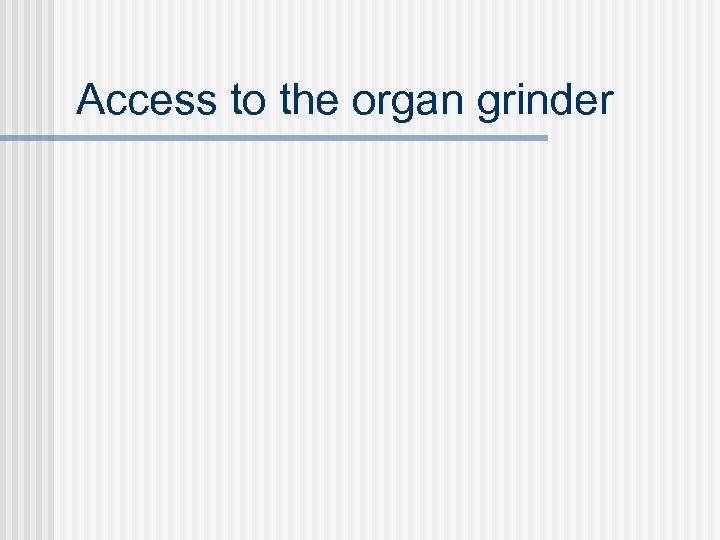 Access to the organ grinder